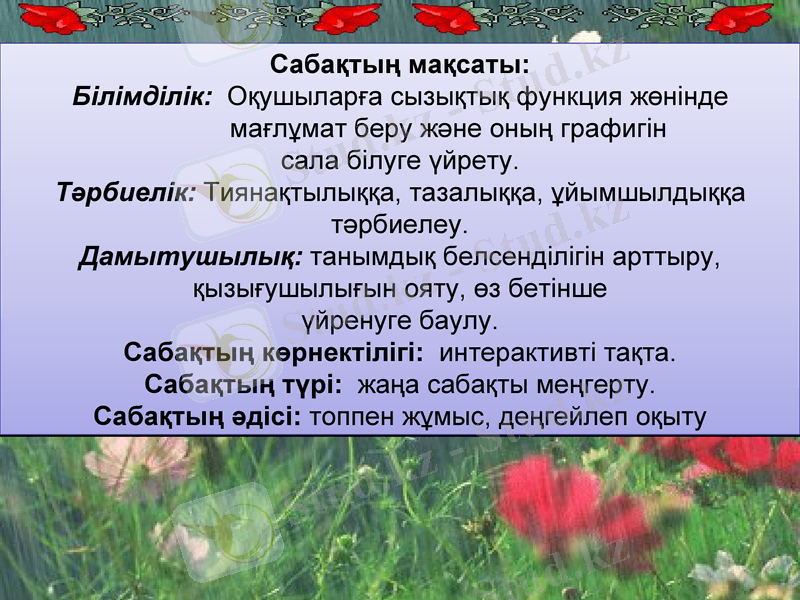 Сабақтың мақсаты:
Білімділік: Оқушыларға сызықтық функция жөнінде мағлұмат беру және оның графигін сала білуге үйрету.
Тәрбиелік: Тиянақтылыққа, тазалыққа, ұйымшылдыққа тәрбиелеу.
Дамытушылық: танымдық белсенділігін арттыру, қызығушылығын ояту, өз бетінше үйренуге баулу.
Сабақтың көрнектілігі: интерактивті тақта.
Сабақтың түрі: жаңа сабақты меңгерту.
Сабақтың әдісі: топпен жұмыс, деңгейлеп оқыту

Stud.kz - Stud.kz - Stud.kz - Stud.kz